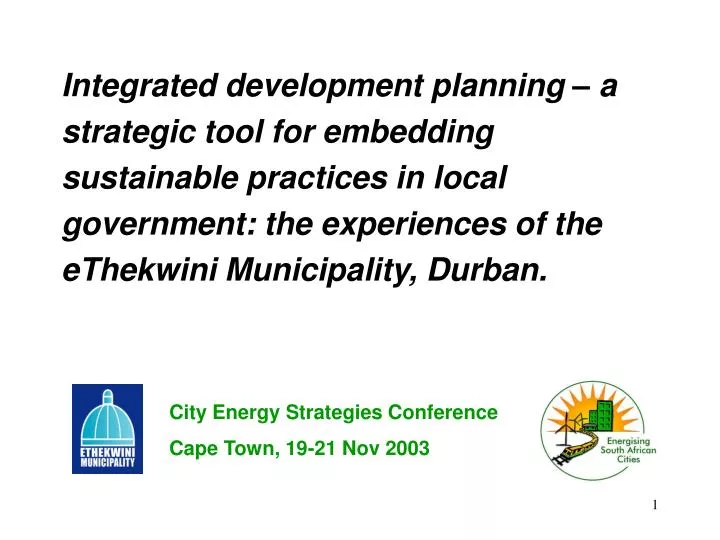 Integrated development planning – a strategic tool for embedding sustainable practices in local government: the experiences of the eThekwini Municipality, Durban.

ETHEKWINI MUNICIPALITY

City Energy Strategies Conference

Cape Town, 19-21 Nov 2003

Energising South African Cities

1